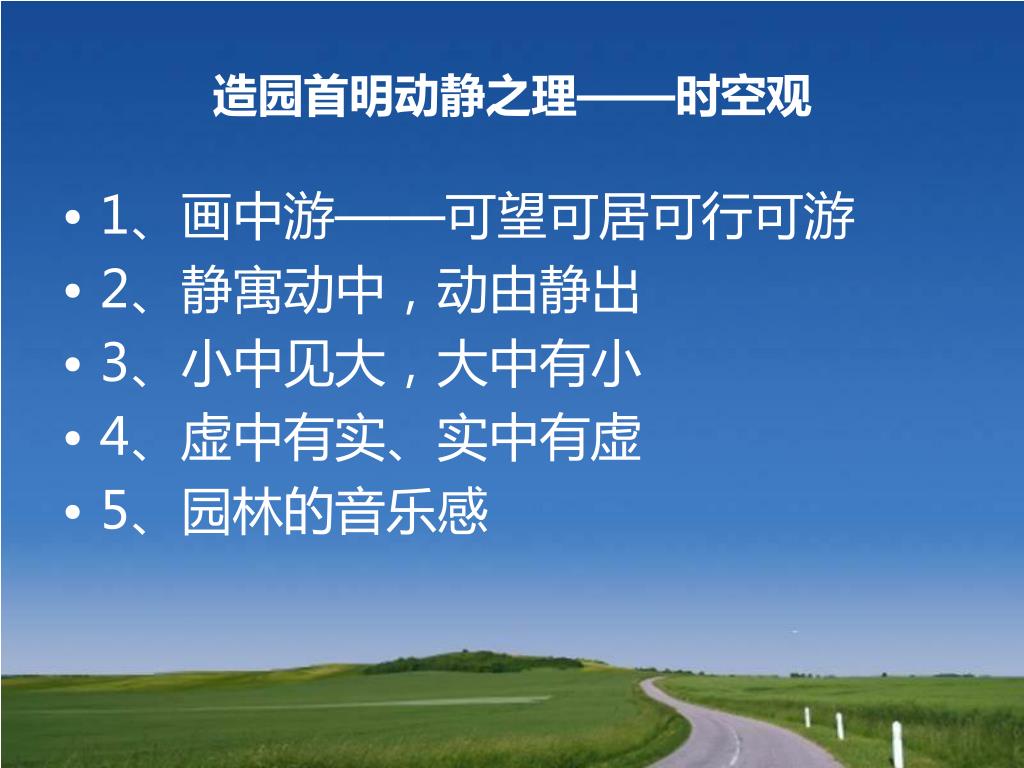 造园首明动静之理——时空观

• 1、画中游——可望可居可行可游
• 2、静寓动中，动由静出
• 3、小中见大，大中有小
• 4、虚中有实、实中有虚
• 5、园林的音乐感